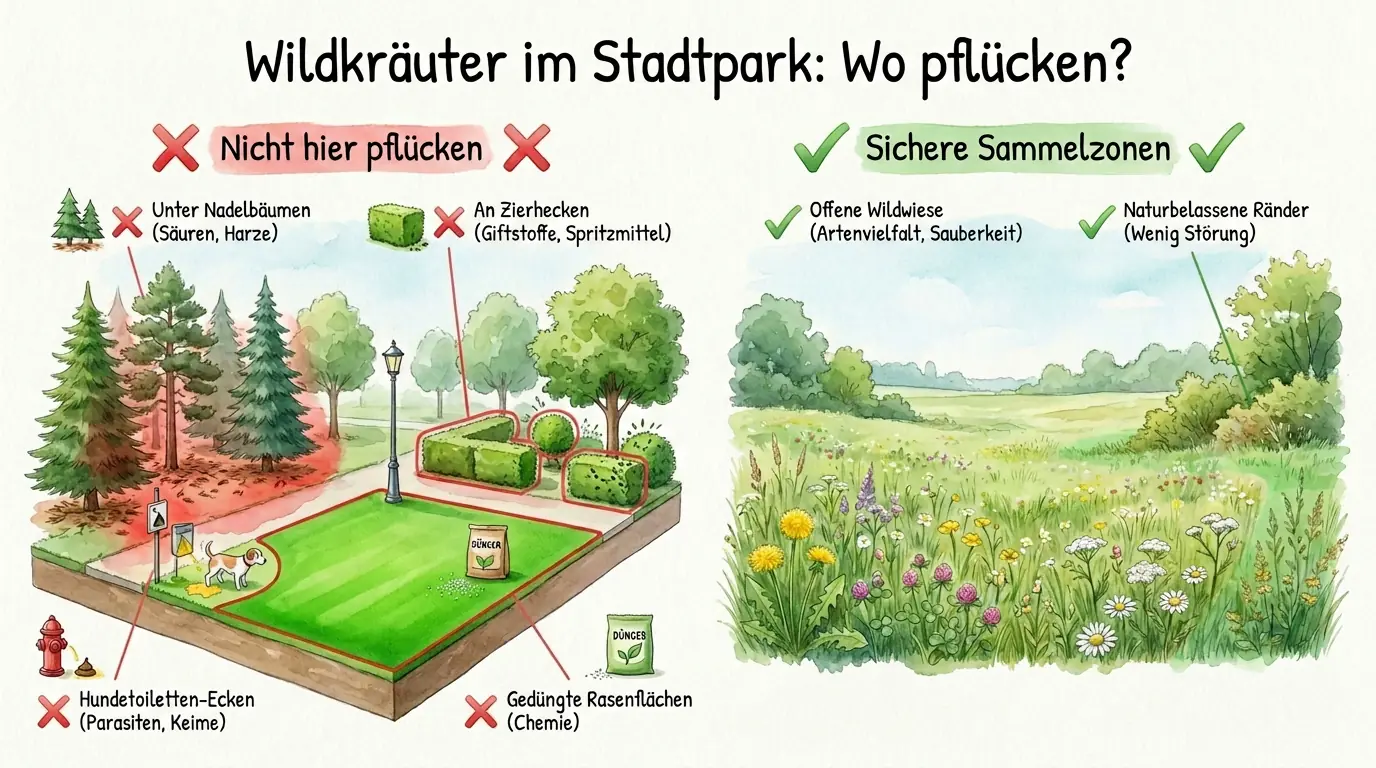 Wildkräuter im Stadtpark: Wo pflücken?

Nicht hier pflücken

Unter Nadelbäumen (Säuren, Harze)

An Zierhecken (Giftstoffe, Spritzmittel)

DÜNGER

DÜNGES

Hundetoiletten-Ecken (Parasiten, Keime)

Gedüngte Rasenflächen (Chemie)

Sichere Sammelzonen

Offene Wildwiese (Artenvielfalt, Sauberkeit)

Naturbelassene Ränder (Wenig Störung)